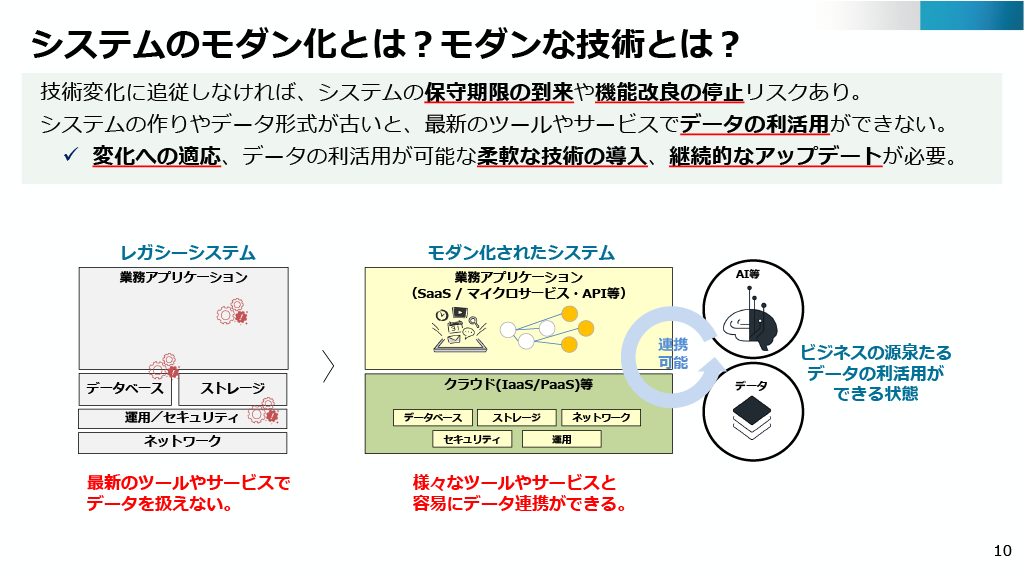 システムのモダン化とは？モダンな技術とは？

技術変化に追従しなければ、システムの保守期限の到来や機能改良の停止リスクあり。
システムの作りやデータ形式が古いと、最新のツールやサービスでデータの利活用ができない。
✓ 変化への適応、データの利活用が可能な柔軟な技術の導入、継続的なアップデートが必要。

レガシーシステム

業務アプリケーション

データベース

ストレージ

運用／セキュリティ

ネットワーク

最新のツールやサービスでデータを扱えない。

モダン化されたシステム

業務アプリケーション
（SaaS / マイクロサービス・API等）

クラウド(IaaS/PaaS)等

データベース

ストレージ

ネットワーク

セキュリティ

運用

様々なツールやサービスと容易にデータ連携ができる。

連携可能

AI等

データ

ビジネスの源泉たるデータの利活用ができる状態

10